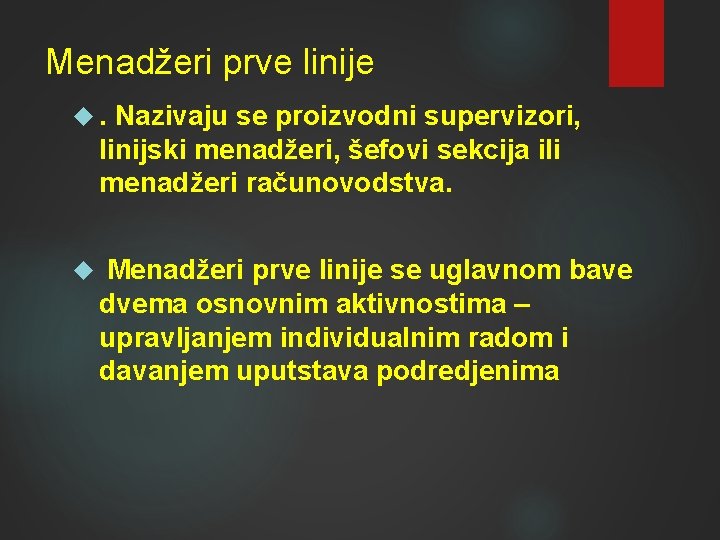 Menadžeri prve linije

. Nazivaju se proizvodni supervizori, linijski menadžeri, šefovi sekcija ili menadžeri računovodstva.

Menadžeri prve linije se uglavnom bave dvema osnovnim aktivnostima – upravljanjem individualnim radom i davanjem uputstava podredjenima